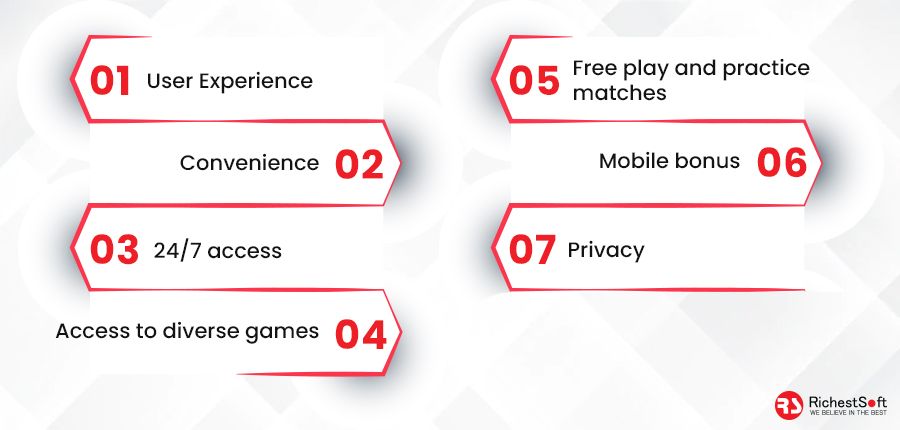 01 User Experience

Convenience 02

03 24/7 access

Access to diverse games 04

05 Free play and practice matches

Mobile bonus 06

07 Privacy

RS RichestSoft
WE BELIEVE IN THE BEST